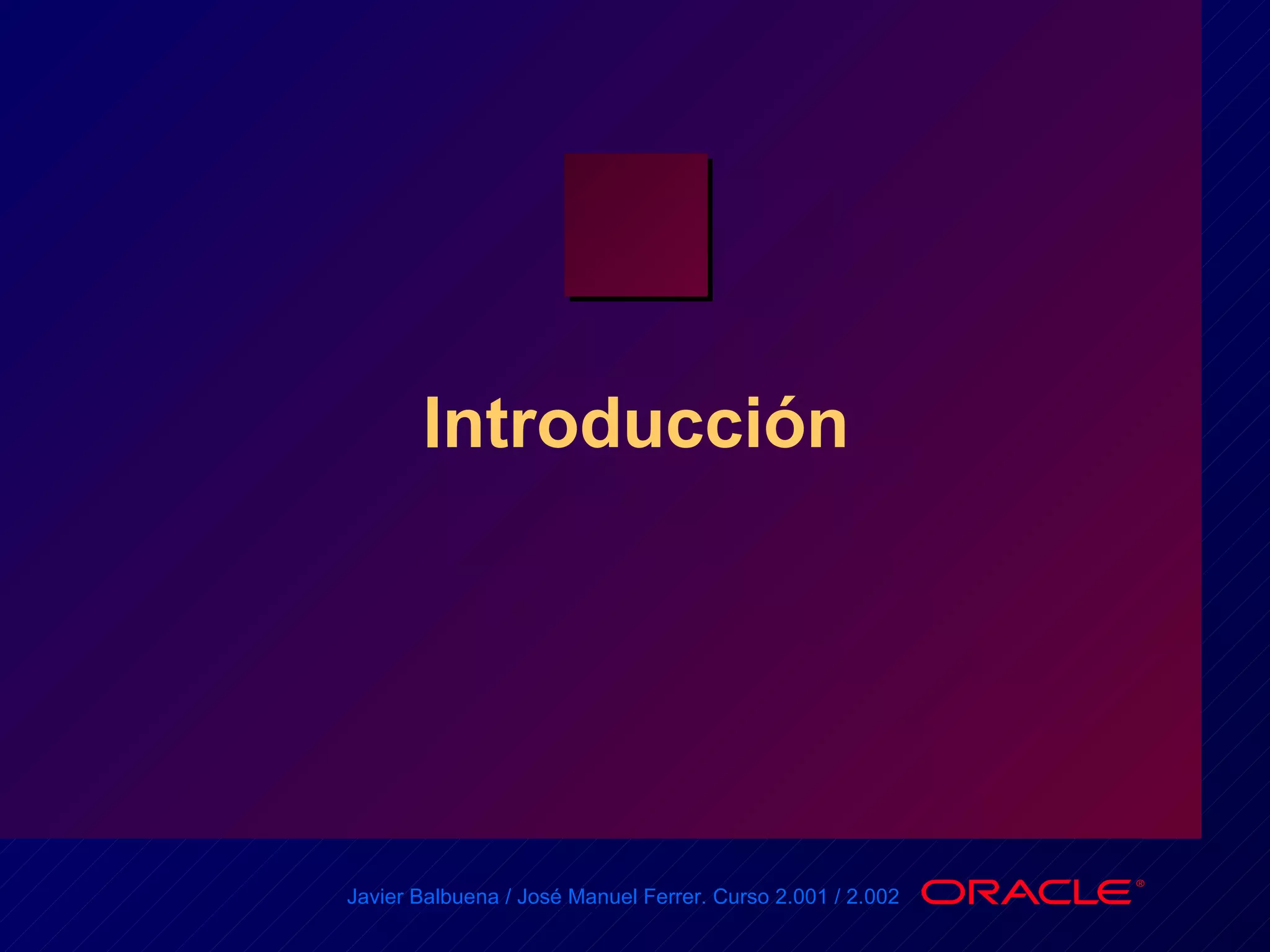 Introducción

Javier Balbuena / José Manuel Ferrer. Curso 2.001 / 2.002

ORACLE®